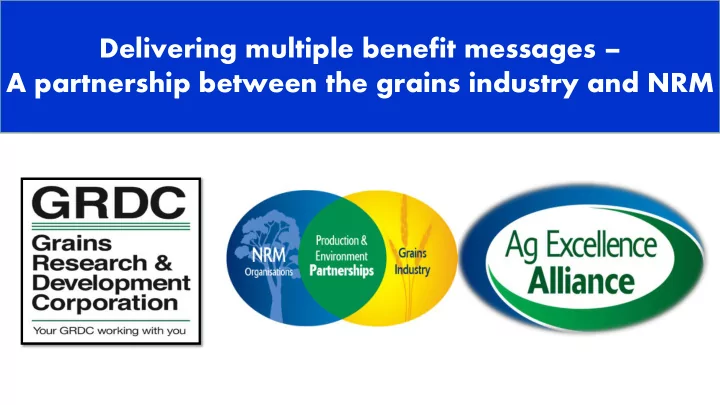 Delivering multiple benefit messages –
A partnership between the grains industry and NRM

GRDC
Grains Research & Development Corporation
Your GRDC working with you

NRM Organisations
Production & Environment Partnerships
Grains Industry

Ag Excellence Alliance